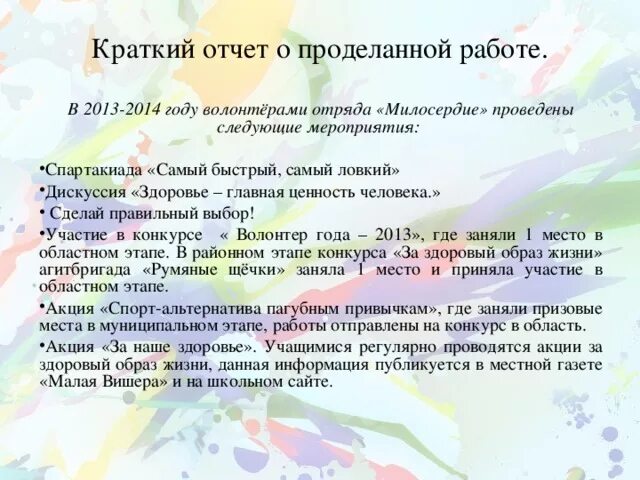 Краткий отчет о проделанной работе.

В 2013-2014 году волонтёрами отряда «Милосердие» проведены следующие мероприятия:

•Спартакиада «Самый быстрый, самый ловкий»

•Дискуссия «Здоровье – главная ценность человека.»

• Сделай правильный выбор!

•Участие в конкурсе « Волонтер года – 2013», где заняли 1 место в областном этапе. В районном этапе конкурса «За здоровый образ жизни» агитбригада «Румяные щёчки» заняла 1 место и приняла участие в областном этапе.

•Акция «Спорт-альтернатива пагубным привычкам», где заняли призовые места в муниципальном этапе, работы отправлены на конкурс в область.

•Акция «За наше здоровье». Учащимися регулярно проводятся акции за здоровый образ жизни, данная информация публикуется в местной газете «Малая Вишера» и на школьном сайте.